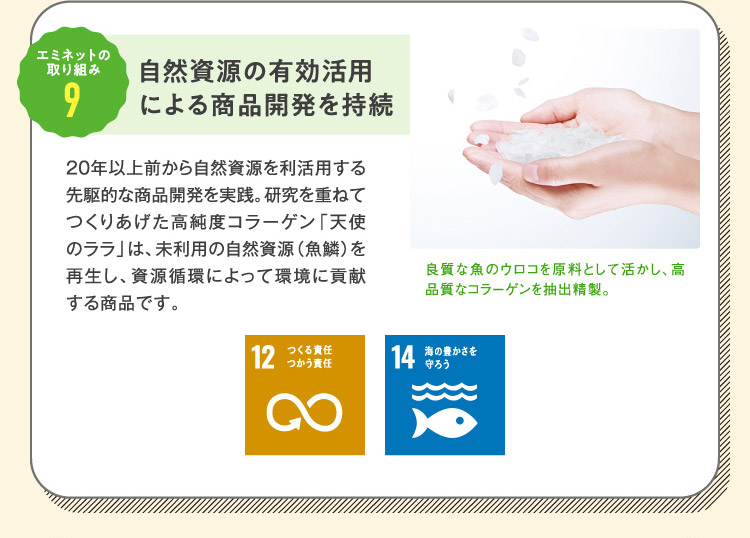 エミネットの取り組み
9

自然資源の有効活用による商品開発を持続

20年以上前から自然資源を利活用する先駆的な商品開発を実践。研究を重ねてつくりあげた高純度コラーゲン「天使のララ」は、未利用の自然資源（魚鱗）を再生し、資源循環によって環境に貢献する商品です。

良質な魚のウロコを原料として活かし、高品質なコラーゲンを抽出精製。

12 つくる責任 つかう責任

14 海の豊かさを守ろう